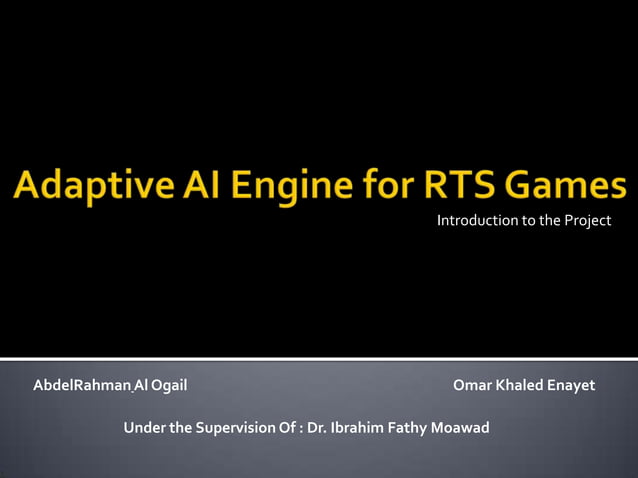 Adaptive AI Engine for RTS Games

Introduction to the Project

AbdelRahman Al Ogail

Omar Khaled Enayet

Under the Supervision Of : Dr. Ibrahim Fathy Moawad